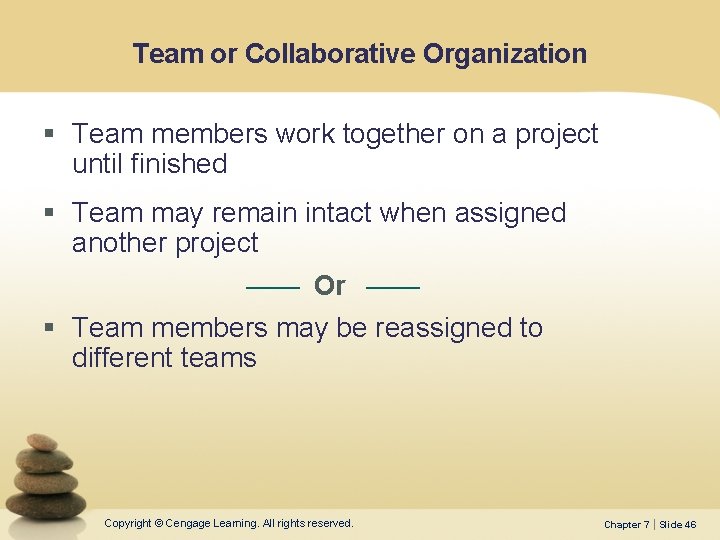 Team or Collaborative Organization

▪ Team members work together on a project until finished

▪ Team may remain intact when assigned another project

—— Or ——

▪ Team members may be reassigned to different teams

Copyright © Cengage Learning. All rights reserved.

Chapter 7 | Slide 46